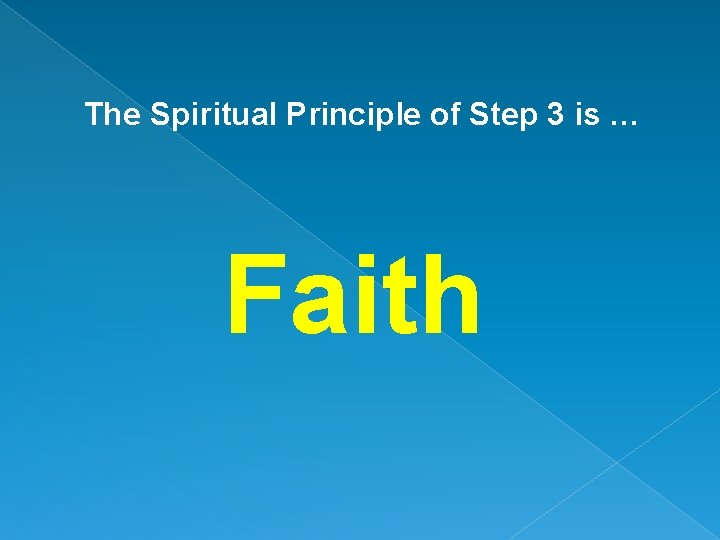 The Spiritual Principle of Step 3 is …

Faith